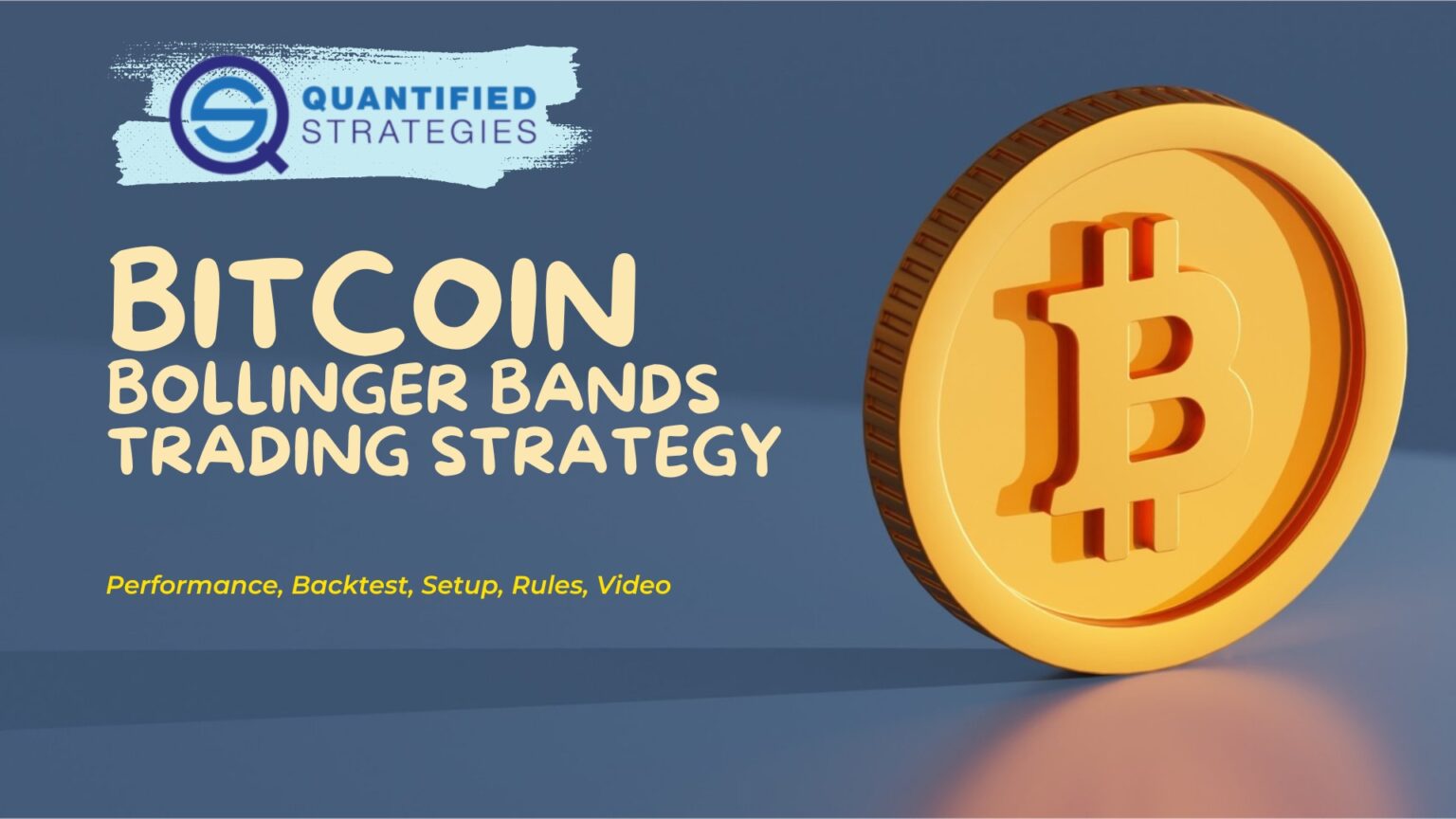 QUANTIFIED STRATEGIES

BITCOIN
BOLLINGER BANDS
TRADING STRATEGY

Performance, Backtest, Setup, Rules, Video